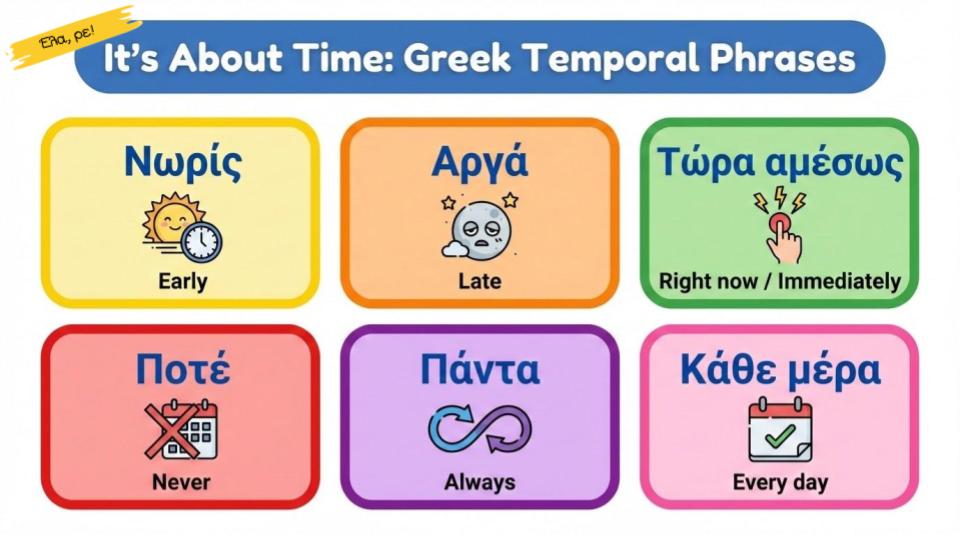 Έλα, ρε!

It's About Time: Greek Temporal Phrases

Νωρίς
Early

Αργά
Late

Τώρα αμέσως
Right now / Immediately

Ποτέ
Never

Πάντα
Always

Κάθε μέρα
Every day